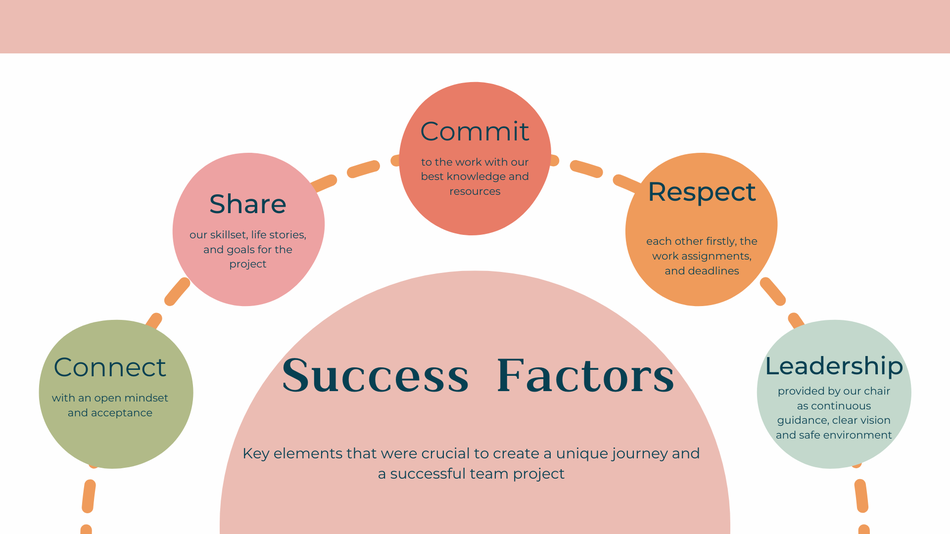 Connect
with an open mindset and acceptance

Share
our skillset, life stories, and goals for the project

Commit
to the work with our best knowledge and resources

Respect
each other firstly, the work assignments, and deadlines

Leadership
provided by our chair as continuous guidance, clear vision and safe environment

Success Factors

Key elements that were crucial to create a unique journey and a successful team project